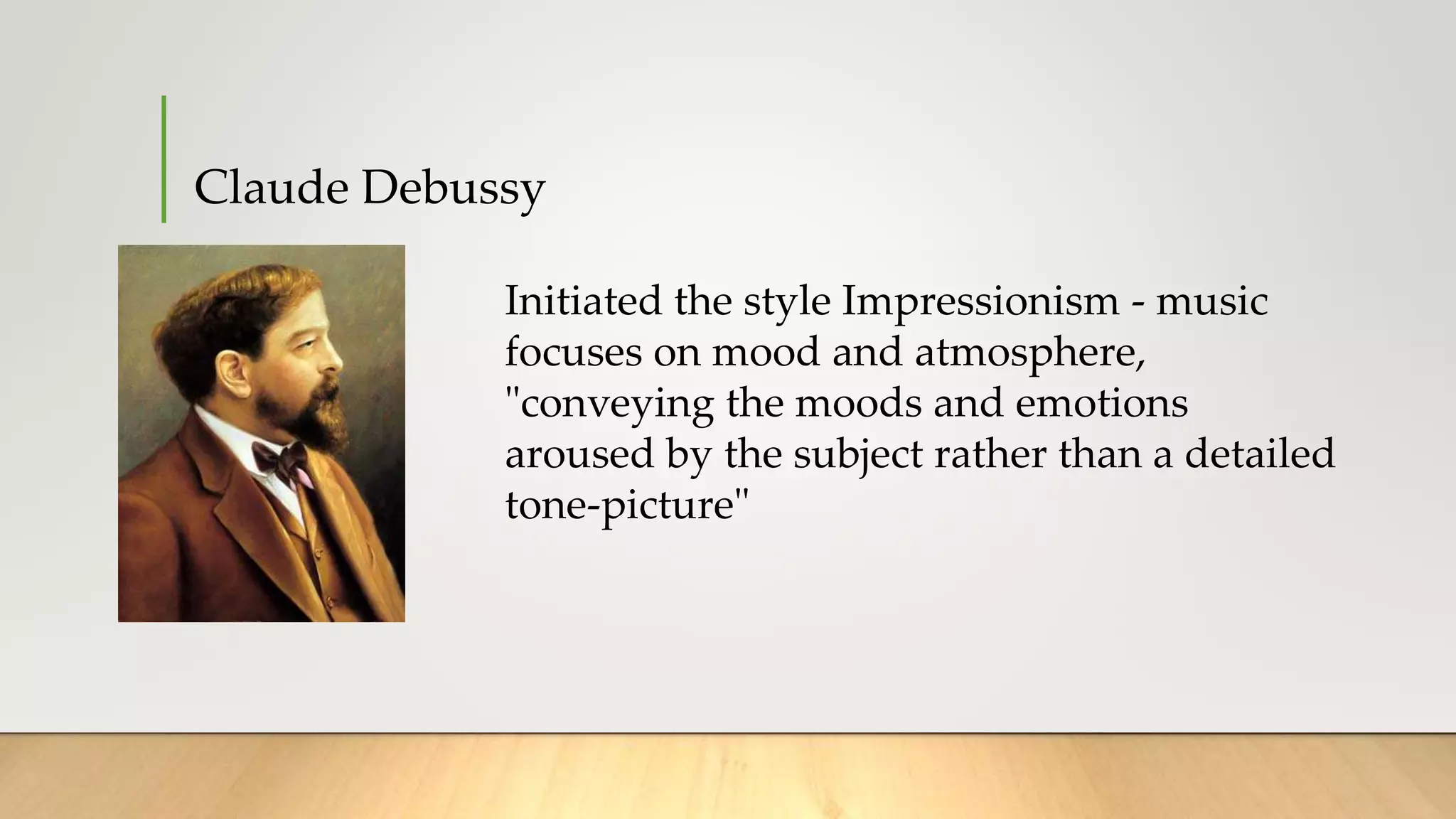 Claude Debussy

Initiated the style Impressionism - music focuses on mood and atmosphere, "conveying the moods and emotions aroused by the subject rather than a detailed tone-picture"